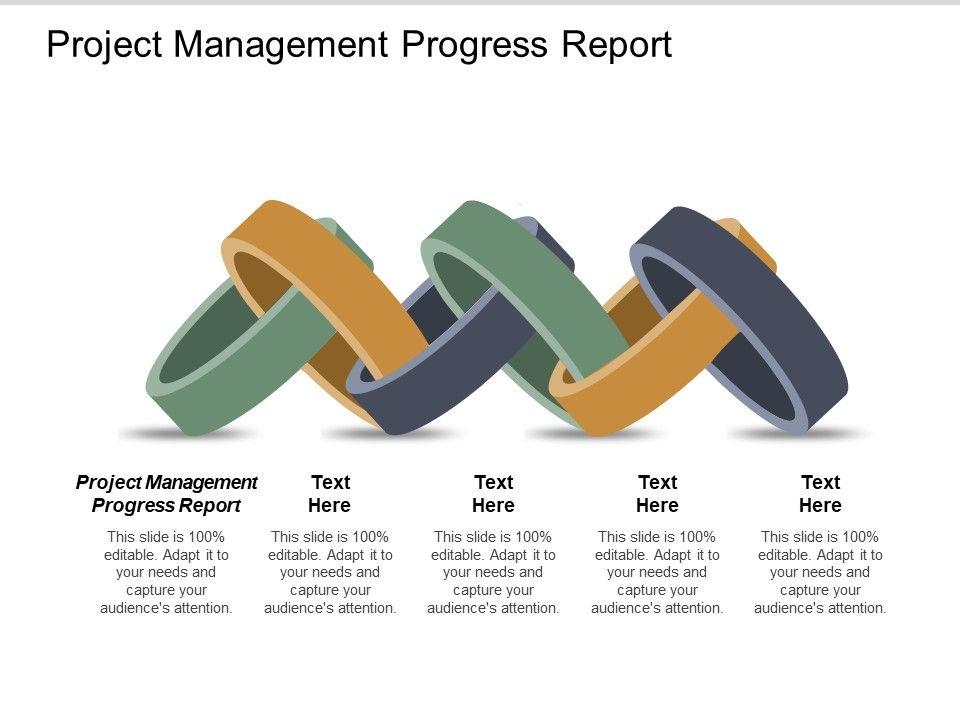 Project Management Progress Report

Project Management Progress Report

This slide is 100% editable. Adapt it to your needs and capture your audience's attention.

Text Here

This slide is 100% editable. Adapt it to your needs and capture your audience's attention.

Text Here

This slide is 100% editable. Adapt it to your needs and capture your audience's attention.

Text Here

This slide is 100% editable. Adapt it to your needs and capture your audience's attention.

Text Here

This slide is 100% editable. Adapt it to your needs and capture your audience's attention.